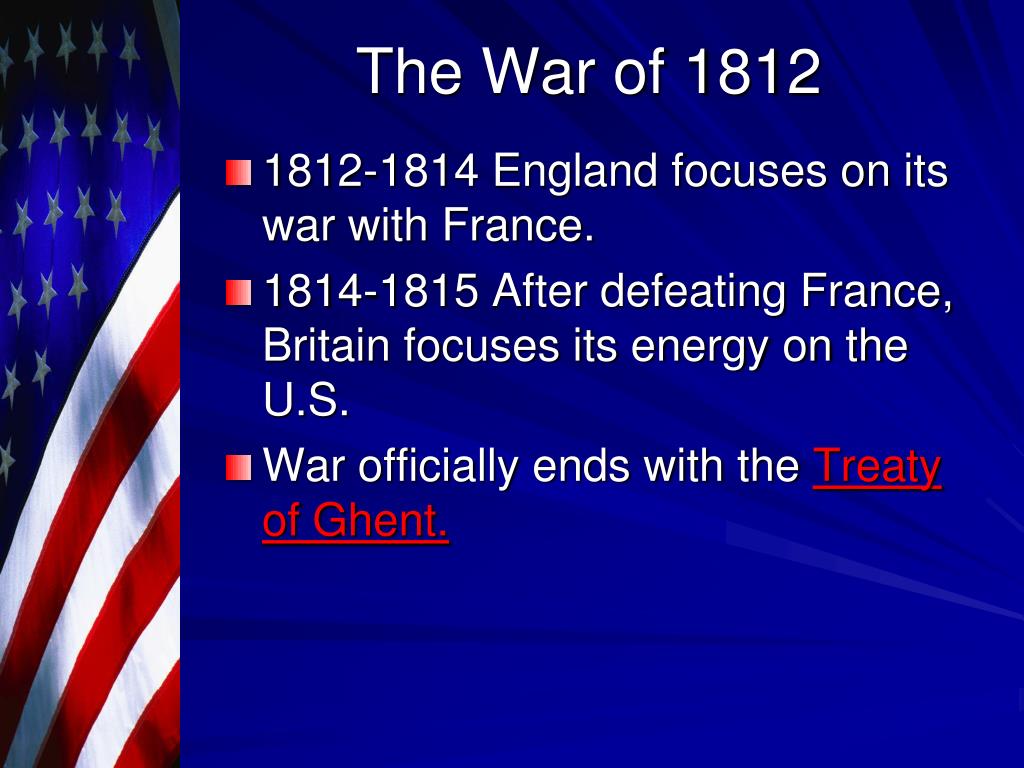 The War of 1812

1812-1814 England focuses on its war with France.

1814-1815 After defeating France, Britain focuses its energy on the U.S.

War officially ends with the Treaty of Ghent.